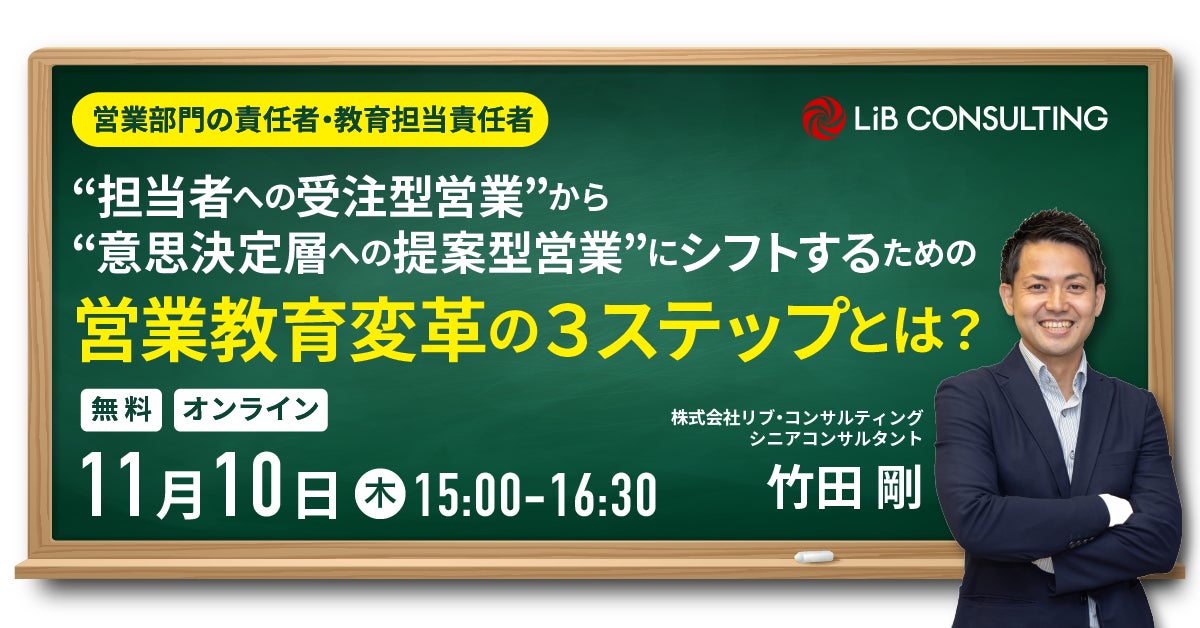 営業部門の責任者・教育担当責任者

LiB CONSULTING

“担当者への受注型営業”から
“意思決定層への提案型営業”にシフトするための
営業教育変革の３ステップとは？

無料 オンライン

11月10日 木 15:00-16:30

株式会社リブ・コンサルティング
シニアコンサルタント
竹田 剛